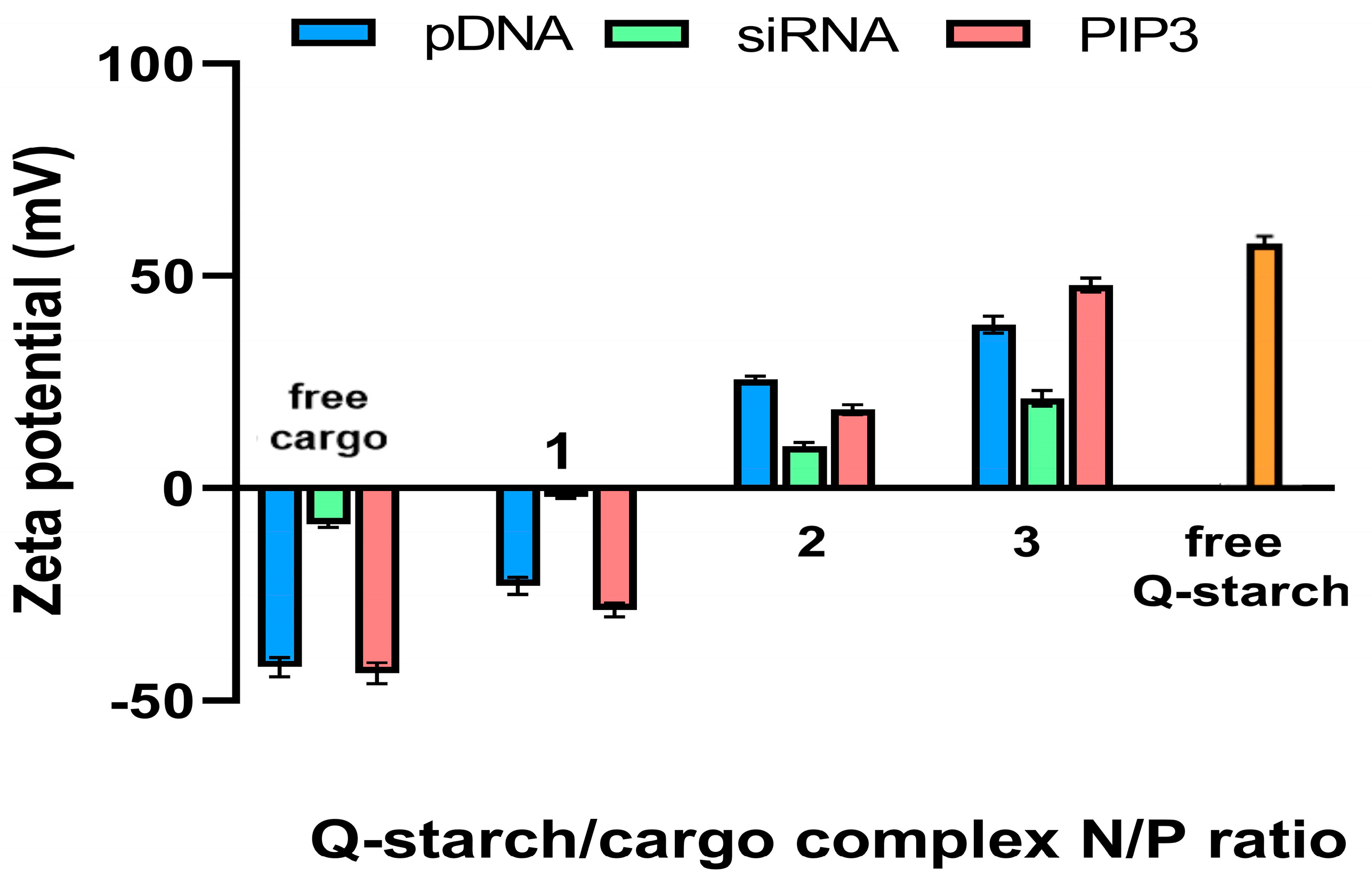 pDNA siRNA PIP3

Zeta potential (mV)

100

50

0

-50

free cargo

1

2

3

free Q-starch

Q-starch/cargo complex N/P ratio